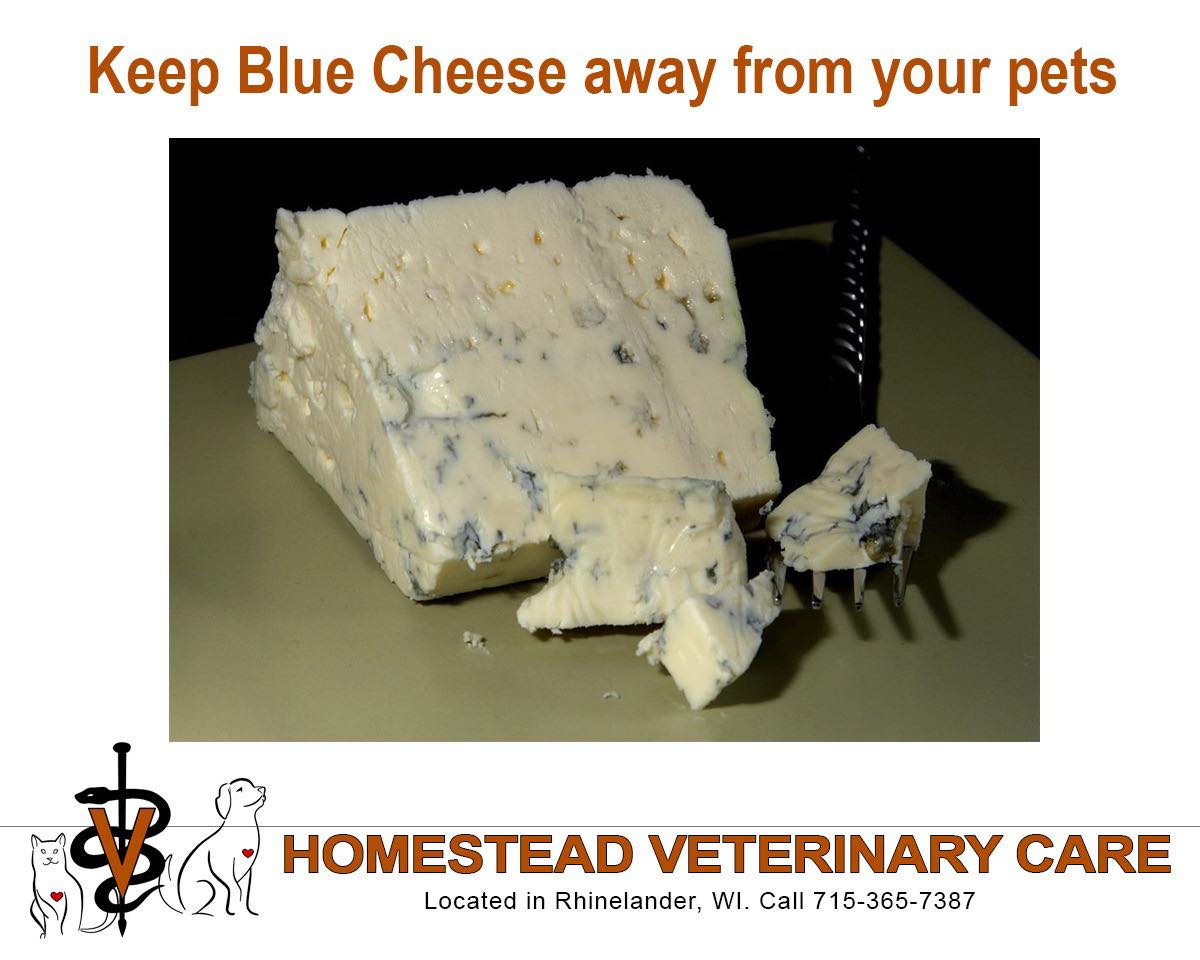 Keep Blue Cheese away from your pets

V

HOMESTEAD VETERINARY CARE

Located in Rhinelander, WI. Call 715-365-7387